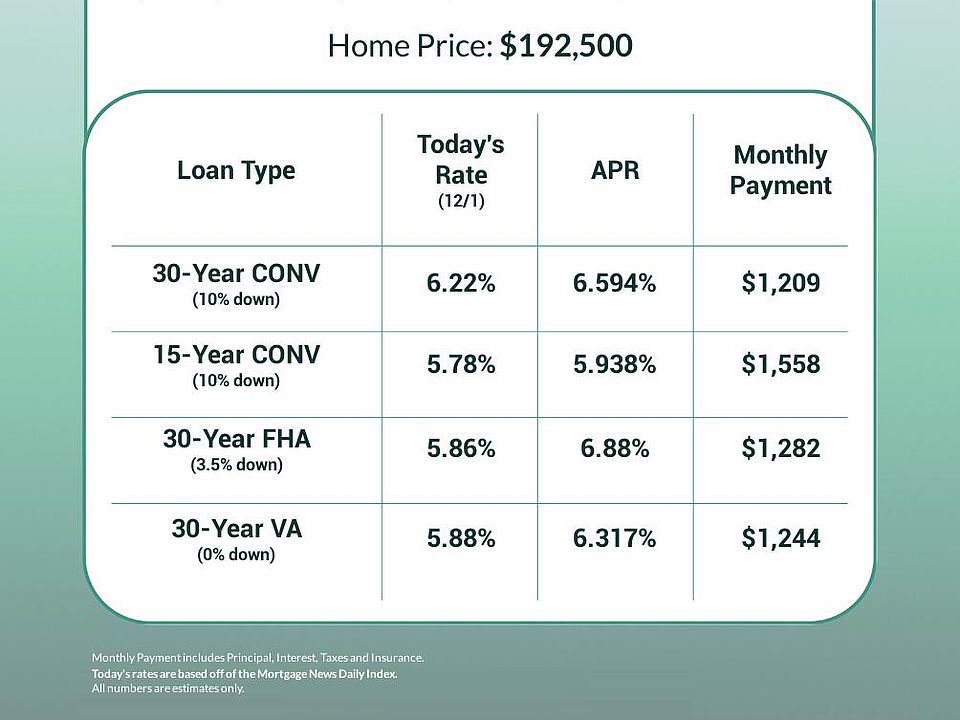 Home Price: $192,500

| Loan Type | Today's Rate (12/1) | APR | Monthly Payment |
|---|---|---|---|
| 30-Year CONV (10% down) | 6.22% | 6.594% | $1,209 |
| 15-Year CONV (10% down) | 5.78% | 5.938% | $1,558 |
| 30-Year FHA (3.5% down) | 5.86% | 6.88% | $1,282 |
| 30-Year VA (0% down) | 5.88% | 6.317% | $1,244 |

Monthly Payment includes Principal, Interest, Taxes and Insurance.
Today's rates are based off of the Mortgage News Daily Index.
All numbers are estimates only.